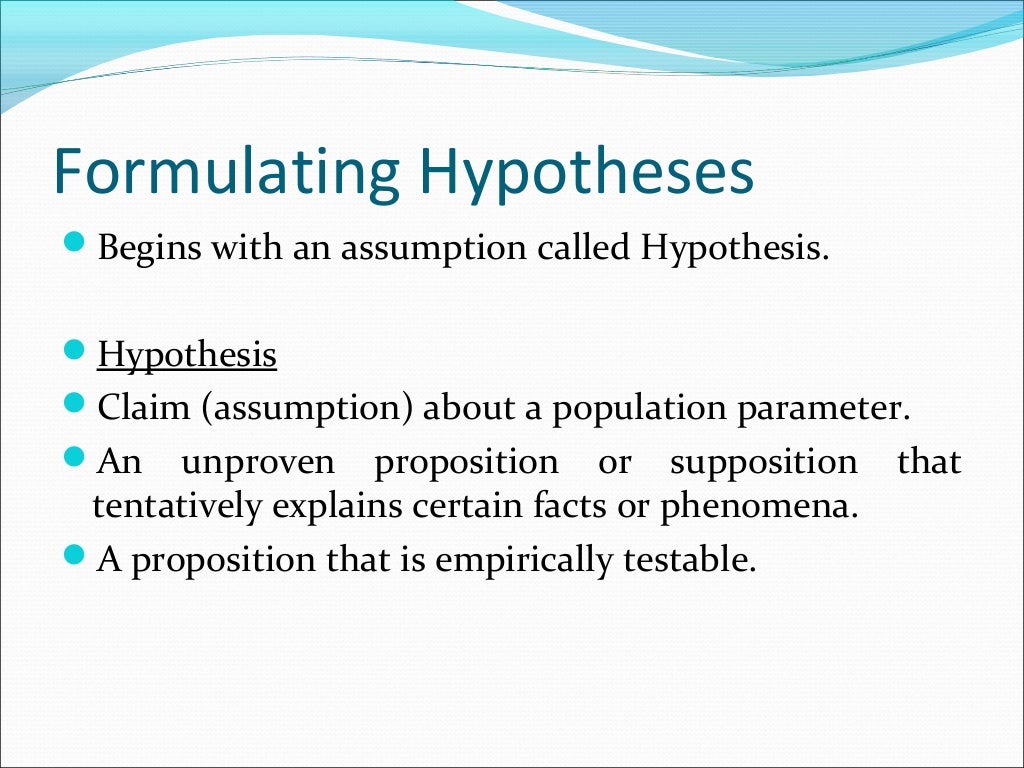 Formulating Hypotheses

Begins with an assumption called Hypothesis.

Hypothesis

Claim (assumption) about a population parameter.

An unproven proposition or supposition that tentatively explains certain facts or phenomena.

A proposition that is empirically testable.